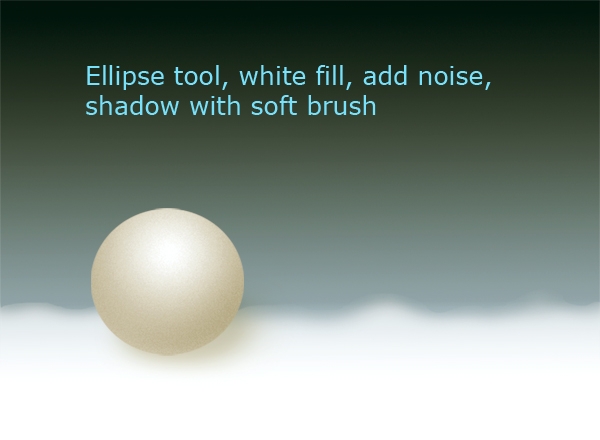 Ellipse tool, white fill, add noise, shadow with soft brush